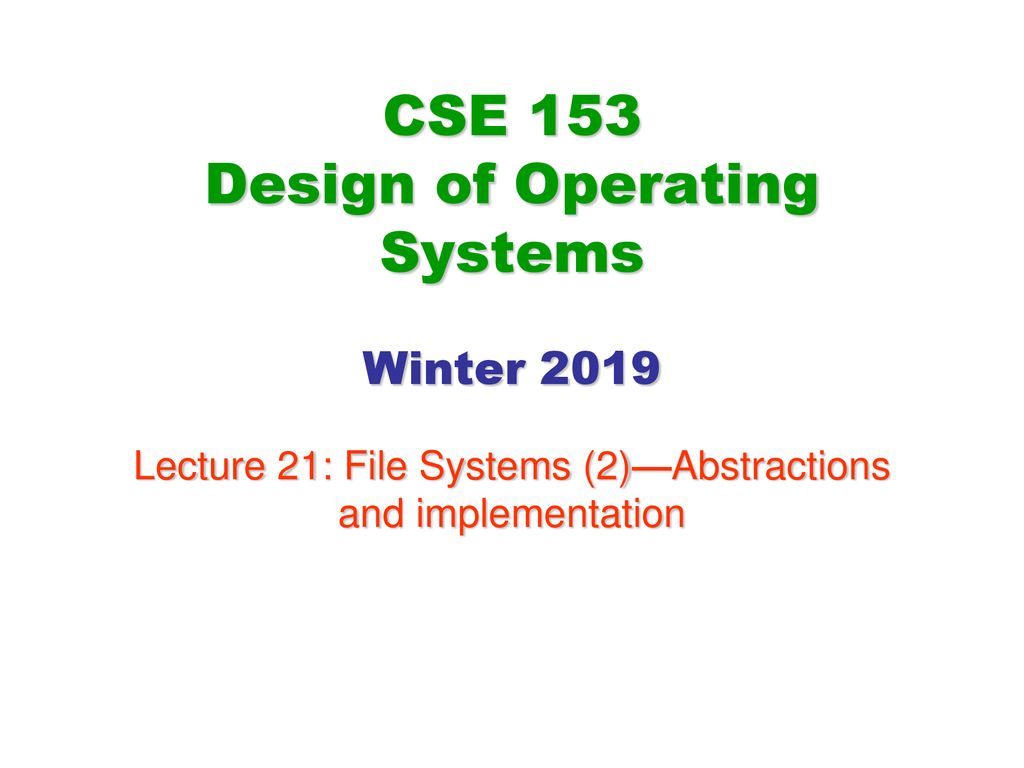 CSE 153
Design of Operating Systems

Winter 2019

Lecture 21: File Systems (2)—Abstractions and implementation